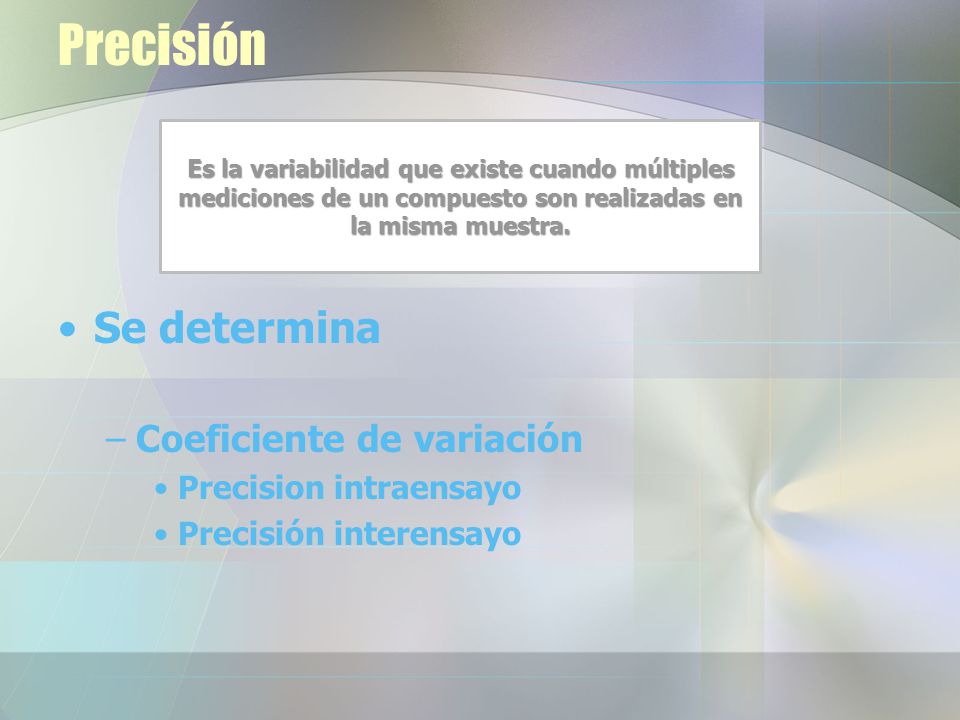 Precisión

Es la variabilidad que existe cuando múltiples mediciones de un compuesto son realizadas en la misma muestra.

• Se determina

– Coeficiente de variación

• Precision intraensayo

• Precisión interensayo